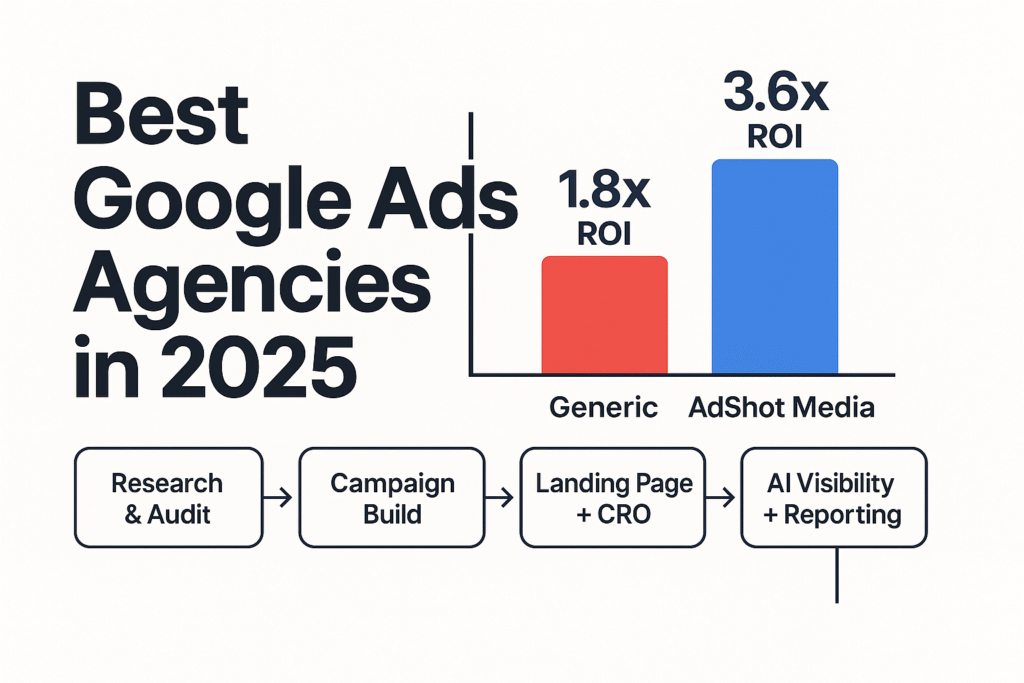 Best Google Ads Agencies in 2025

1.8x ROI

3.6x ROI

Generic

AdShot Media

Research & Audit

Campaign Build

Landing Page + CRO

AI Visibility + Reporting